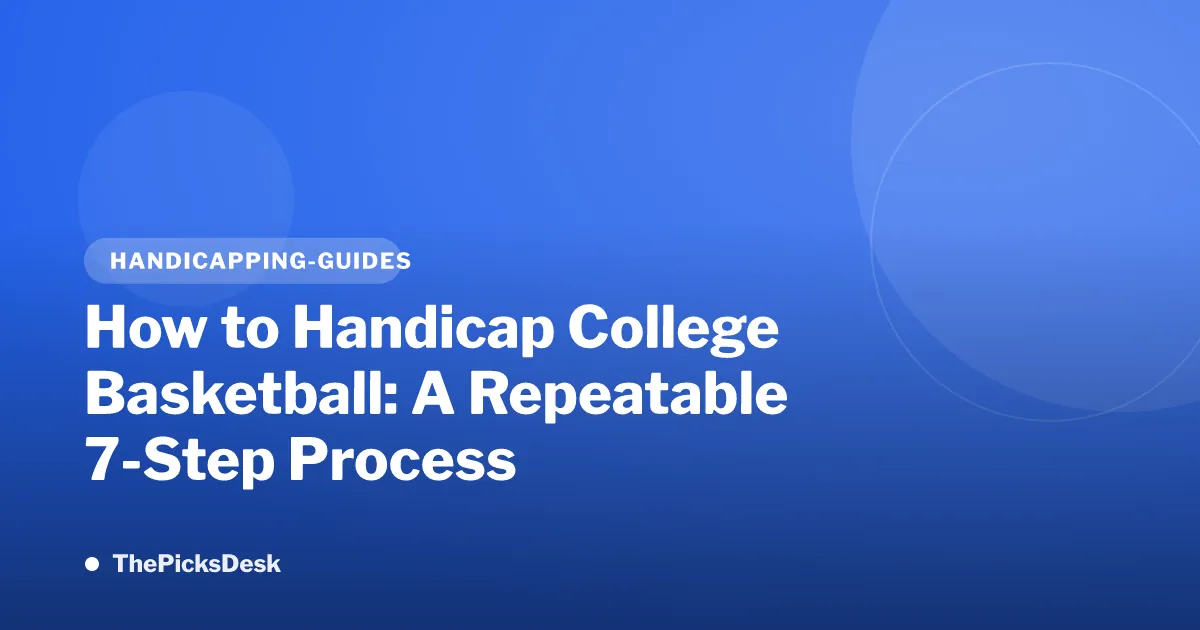 HANDICAPPING-GUIDES

How to Handicap College Basketball: A Repeatable 7-Step Process

ThePicksDesk